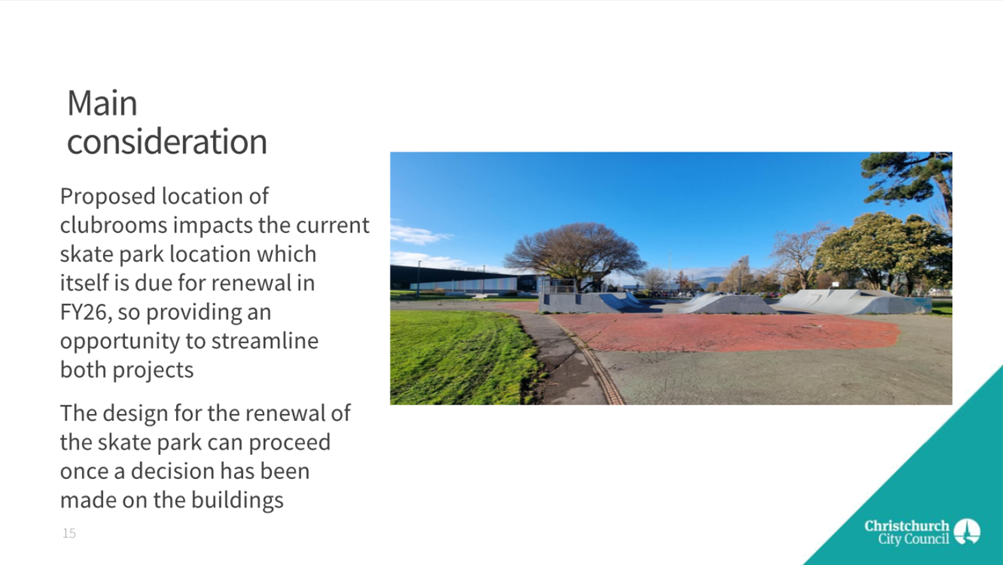 Main consideration

Proposed location of clubrooms impacts the current skate park location which itself is due for renewal in FY26, so providing an opportunity to streamline both projects

The design for the renewal of the skate park can proceed once a decision has been made on the buildings

15

Christchurch City Council